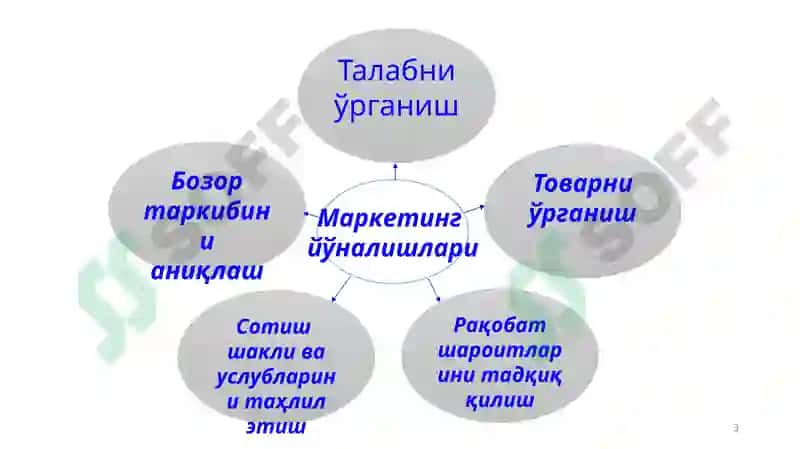 Талабни ўрганиш

Бозор таркибини аниқлаш

Маркетинг йўналишлари

Товарни ўрганиш

Сотиш шакли ва услубларини таҳлил этиш

Рақобат шароитларини тадқиқ қилиш

SOFF

SOFF

3